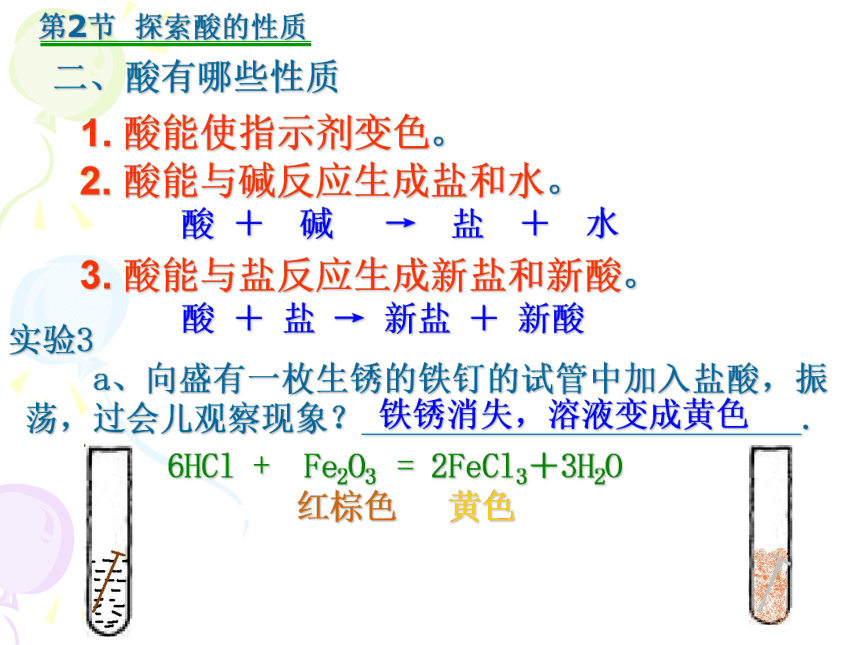 第2节 探索酸的性质

二、酸有哪些性质

1. 酸能使指示剂变色。

2. 酸能与碱反应生成盐和水。

酸 + 碱 → 盐 + 水

3. 酸能与盐反应生成新盐和新酸。

酸 + 盐 → 新盐 + 新酸

实验3

a、向盛有一枚生锈的铁钉的试管中加入盐酸，振荡，过会儿观察现象？ 铁锈消失，溶液变成黄色 .

$6HCl + Fe_2O_3 = 2FeCl_3 + 3H_2O$

红棕色 黄色